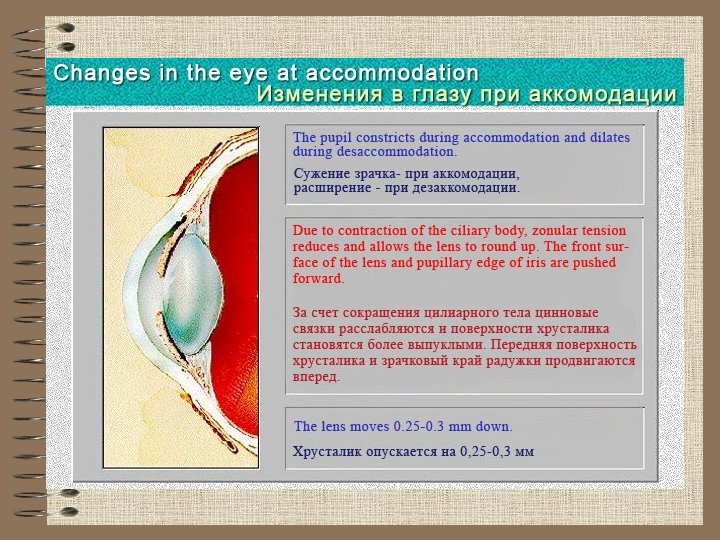 Changes in the eye at accommodation
Изменения в глазу при аккомодации

The pupil constricts during accommodation and dilates during desaccommodation.

Сужение зрачка- при аккомодации, расширение - при дезаккомодации.

Due to contraction of the ciliary body, zonular tension reduces and allows the lens to round up. The front surface of the lens and pupillary edge of iris are pushed forward.

За счет сокращения цилиарного тела цинновые связки расслабляются и поверхности хрусталика становятся более выпуклыми. Передняя поверхность хрусталика и зрачковый край радужки продвигаются вперед.

The lens moves 0.25-0.3 mm down.

Хрусталик опускается на 0,25-0,3 мм